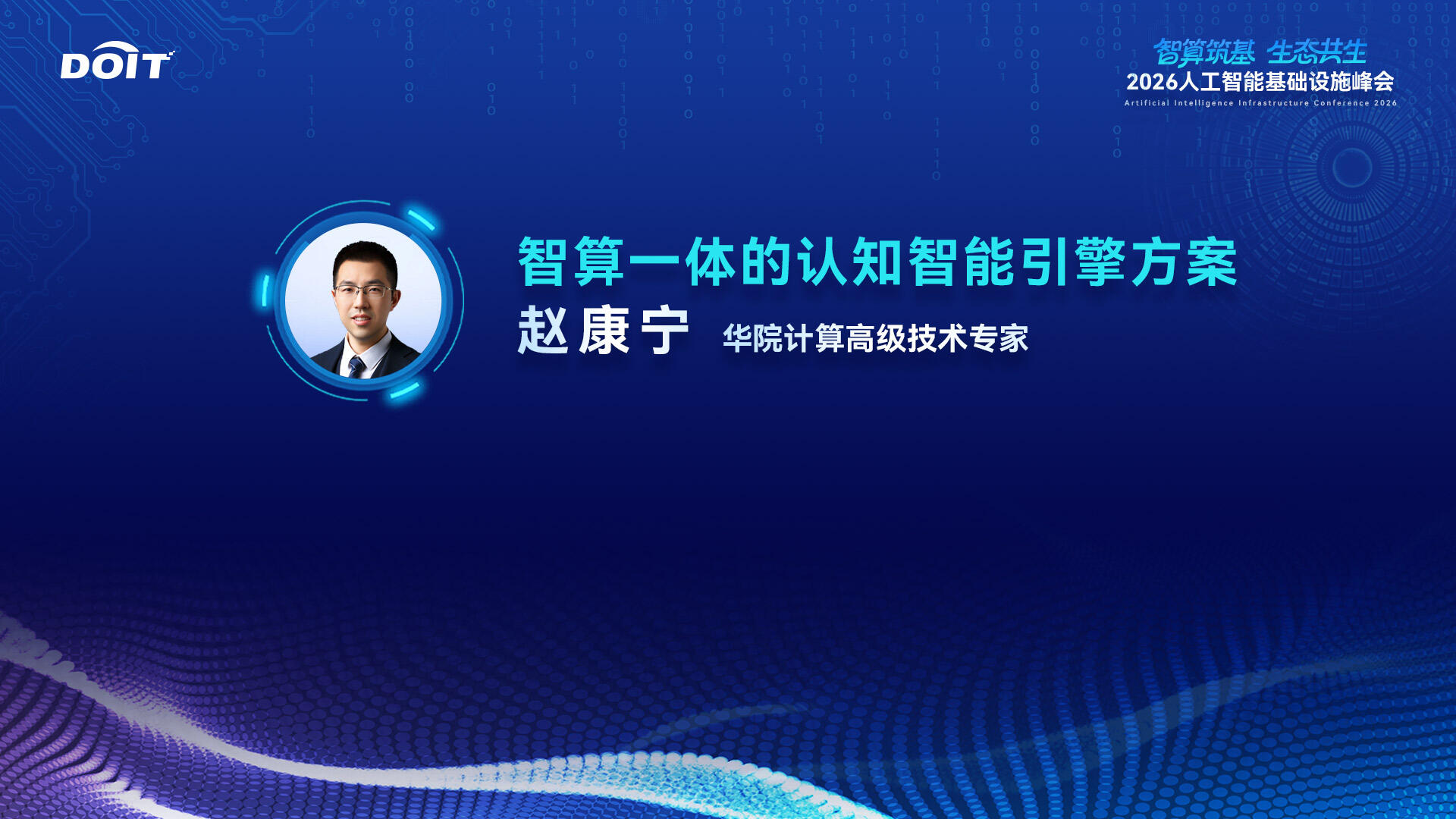 DOIT

智算筑基 生态共生
2026人工智能基础设施峰会
Artificial Intelligence Infrastructure Conference 2026

智算一体的认知智能引擎方案
赵康宁 华院计算高级技术专家